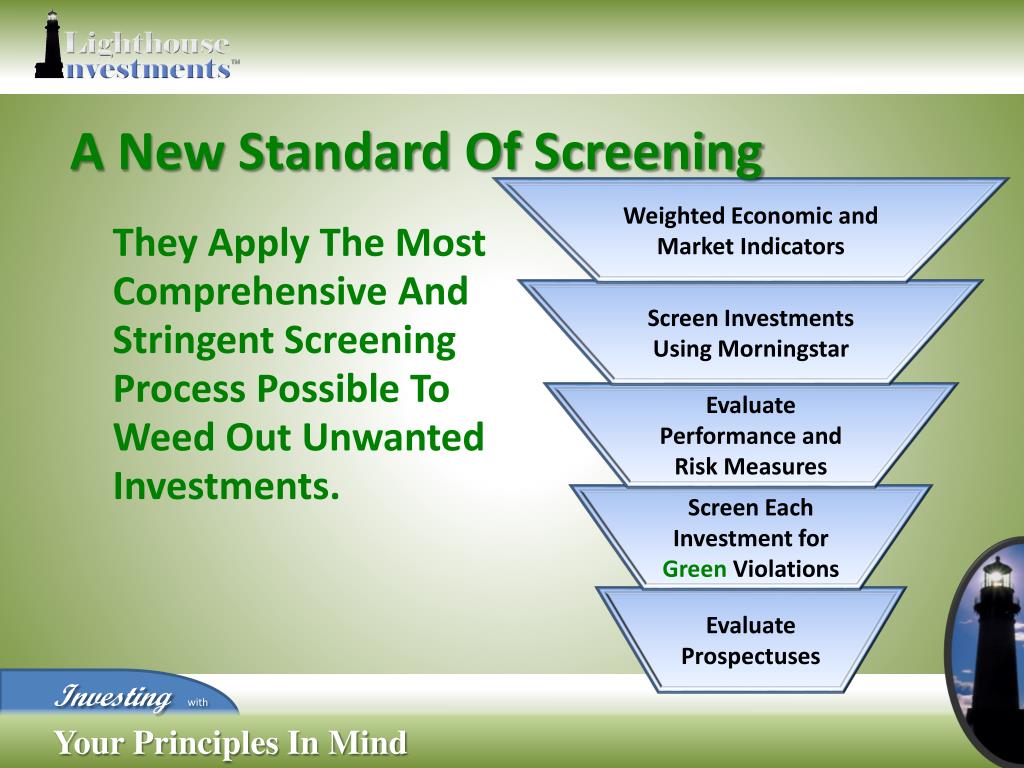 Lighthouse Investments™

A New Standard Of Screening

They Apply The Most Comprehensive And Stringent Screening Process Possible To Weed Out Unwanted Investments.

Weighted Economic and Market Indicators

Screen Investments Using Morningstar

Evaluate Performance and Risk Measures

Screen Each Investment for Green Violations

Evaluate Prospectuses

Investing with

Your Principles In Mind